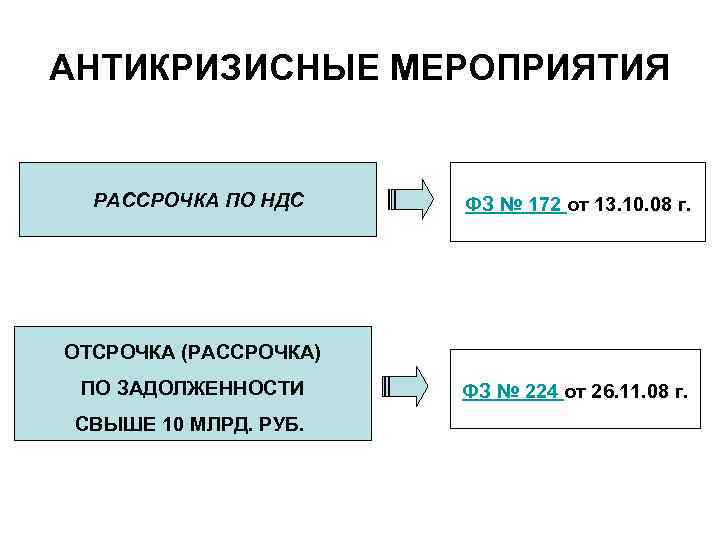 АНТИКРИЗИСНЫЕ МЕРОПРИЯТИЯ

РАССРОЧКА ПО НДС

ФЗ № 172 от 13.10.08 г.

ОТСРОЧКА (РАССРОЧКА) ПО ЗАДОЛЖЕННОСТИ СВЫШЕ 10 МЛРД. РУБ.

ФЗ № 224 от 26.11.08 г.